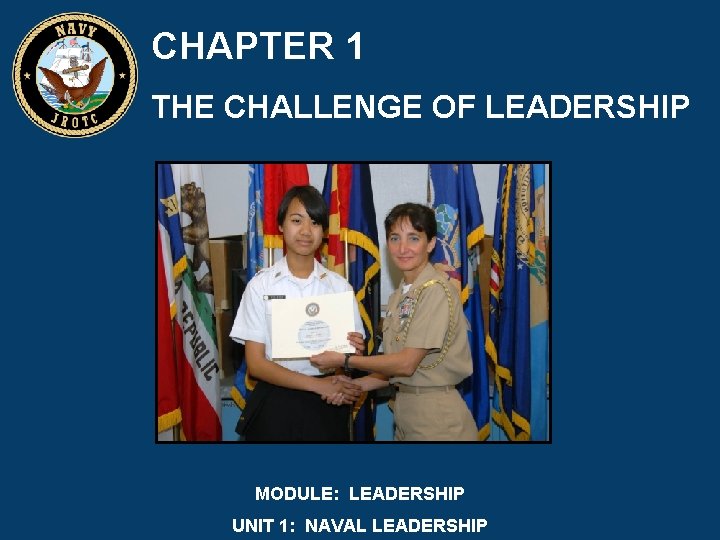 NAVY
JROTC

CHAPTER 1

THE CHALLENGE OF LEADERSHIP

REPUBLIC

MODULE: LEADERSHIP

UNIT 1: NAVAL LEADERSHIP